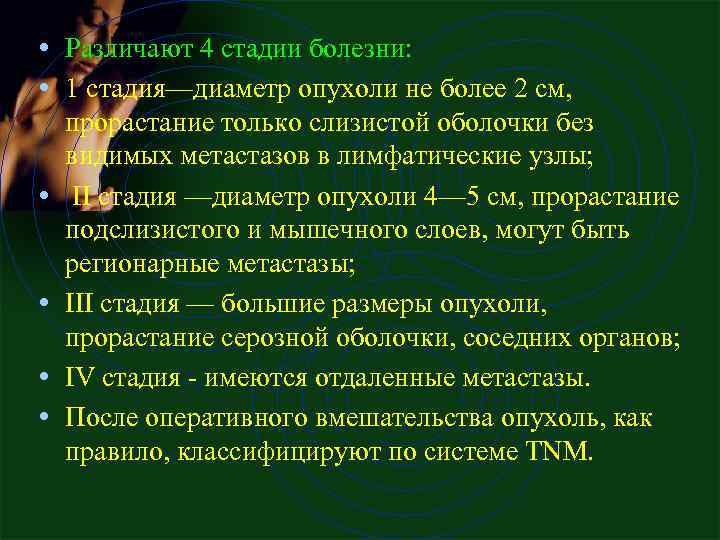 • Различают 4 стадии болезни:

• 1 стадия—диаметр опухоли не более 2 см, прорастание только слизистой оболочки без видимых метастазов в лимфатические узлы;

• II стадия —диаметр опухоли 4—5 см, прорастание подслизистого и мышечного слоев, могут быть регионарные метастазы;

• III стадия — большие размеры опухоли, прорастание серозной оболочки, соседних органов;

• IV стадия - имеются отдаленные метастазы.

• После оперативного вмешательства опухоль, как правило, классифицируют по системе TNM.